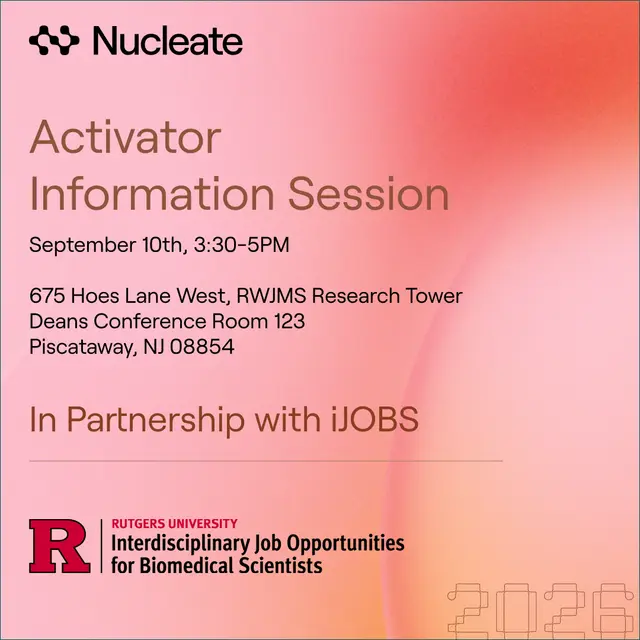 Nucleate

Activator Information Session

September 10th, 3:30-5PM

675 Hoes Lane West, RWJMS Research Tower
Deans Conference Room 123
Piscataway, NJ 08854

In Partnership with iJOBS

R

RUTGERS UNIVERSITY
Interdisciplinary Job Opportunities for Biomedical Scientists

2026